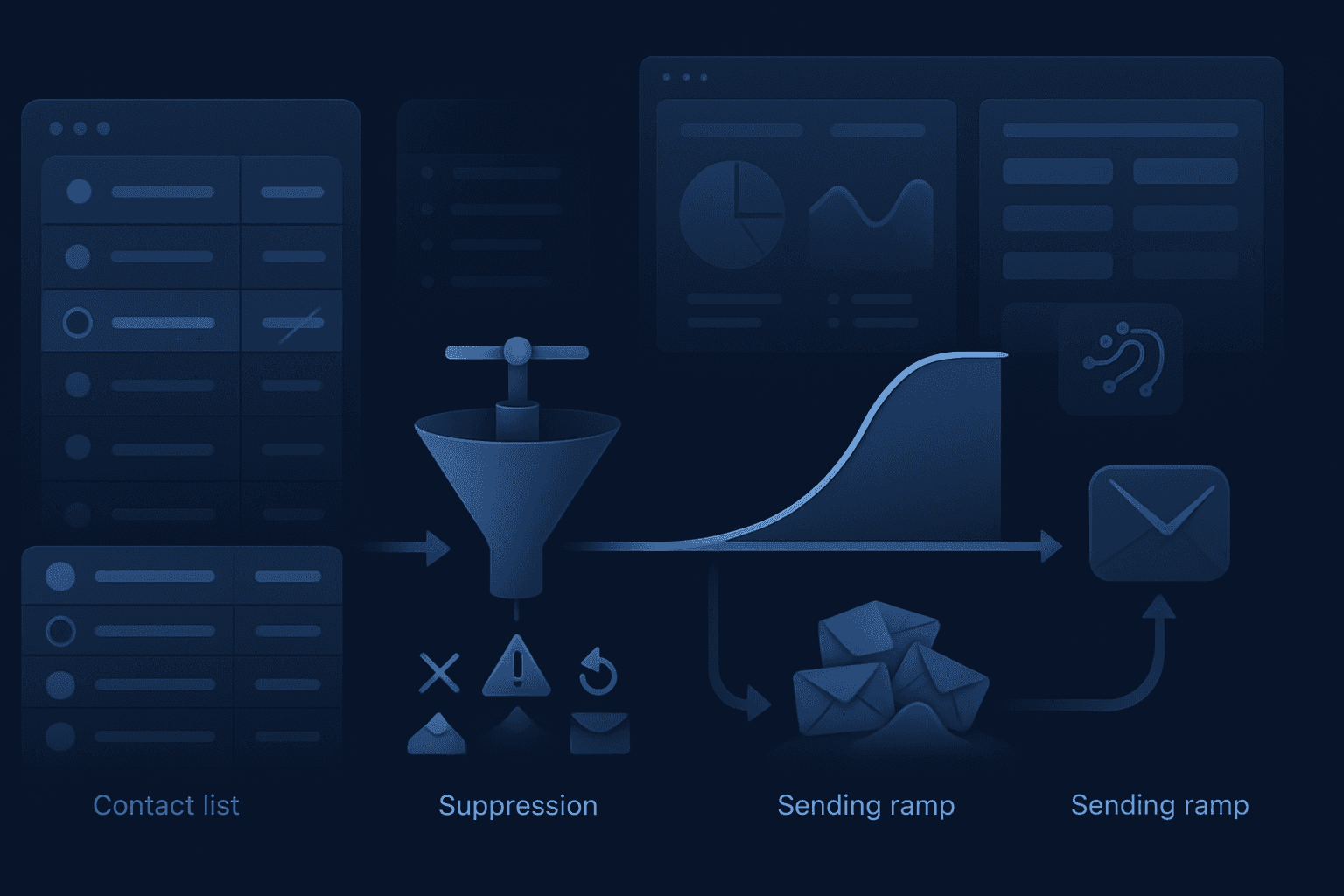 Contact list

Suppression

Sending ramp

Sending ramp